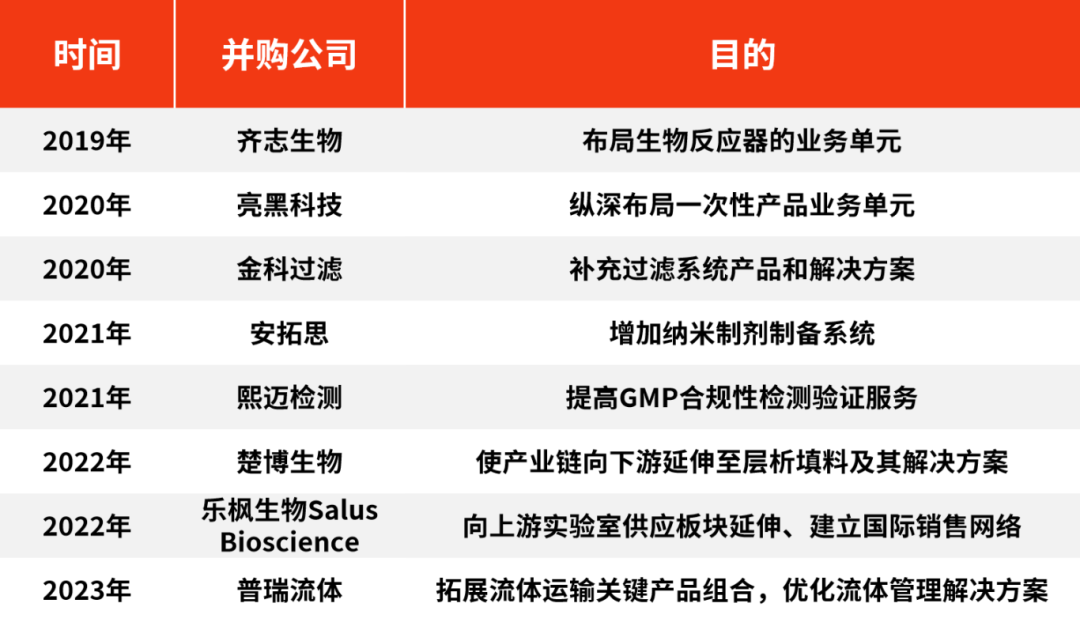 | 时间 | 并购公司 | 目的 |
|---|---|---|
| 2019年 | 齐志生物 | 布局生物反应器的业务单元 |
| 2020年 | 亮黑科技 | 纵深布局一次性产品业务单元 |
| 2020年 | 金科过滤 | 补充过滤系统产品和解决方案 |
| 2021年 | 安拓思 | 增加纳米制剂制备系统 |
| 2021年 | 熙迈检测 | 提高GMP合规性检测验证服务 |
| 2022年 | 楚博生物 | 使产业链向下游延伸至层析填料及其解决方案 |
| 2022年 | 乐枫生物Salus Bioscience | 向上游实验室供应板块延伸、建立国际销售网络 |
| 2023年 | 普瑞流体 | 拓展流体运输关键产品组合，优化流体管理解决方案 |